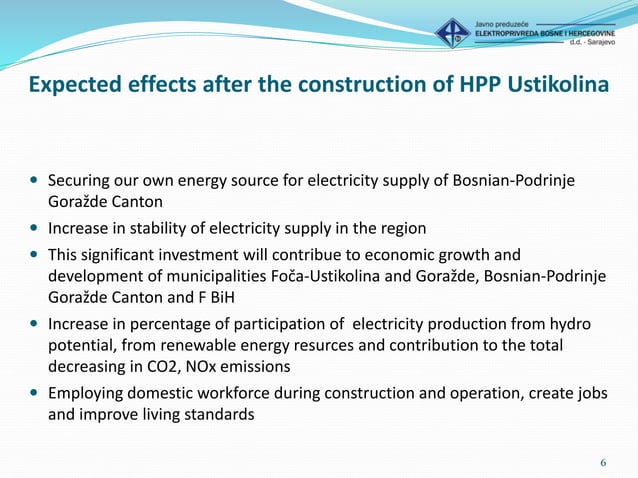 Javno preduzeće
ELEKTROPRIVREDA BOSNE I HERCEGOVINE
d.d. - Sarajevo

Expected effects after the construction of HPP Ustikolina

- Securing our own energy source for electricity supply of Bosnian-Podrinje Goražde Canton
- Increase in stability of electricity supply in the region
- This significant investment will contribue to economic growth and development of municipalities Foča-Ustikolina and Goražde, Bosnian-Podrinje Goražde Canton and F BiH
- Increase in percentage of participation of electricity production from hydro potential, from renewable energy resurces and contribution to the total decreasing in CO2, NOx emissions
- Employing domestic workforce during construction and operation, create jobs and improve living standards

6